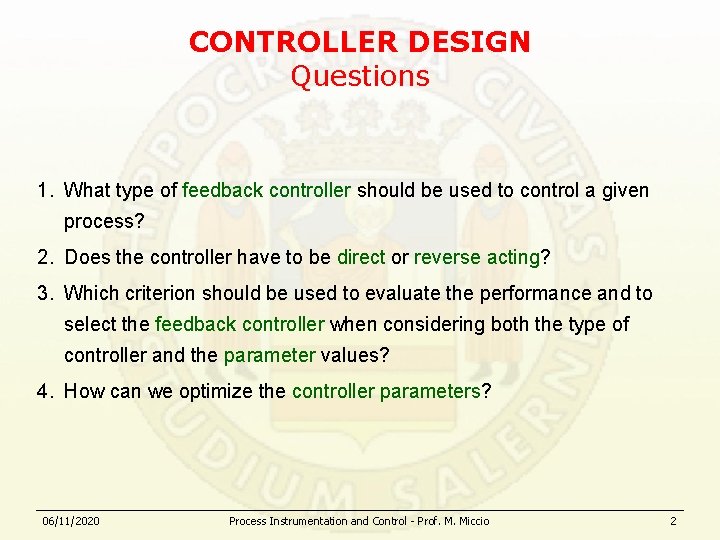 CONTROLLER DESIGN
Questions

1. What type of feedback controller should be used to control a given process?
2. Does the controller have to be direct or reverse acting?
3. Which criterion should be used to evaluate the performance and to select the feedback controller when considering both the type of controller and the parameter values?
4. How can we optimize the controller parameters?

06/11/2020 Process Instrumentation and Control - Prof. M. Miccio 2